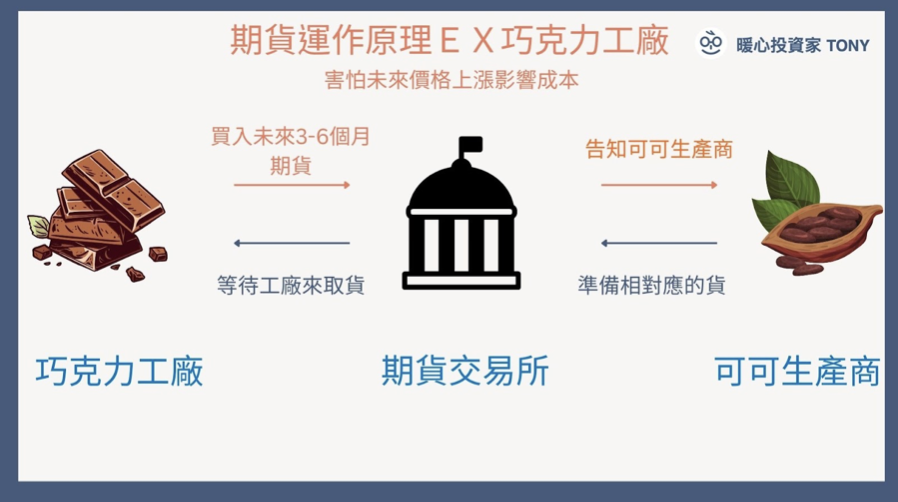 期貨運作原理 E X 巧克力工廠

暖心投資家 TONY

害怕未來價格上漲影響成本

買入未來3-6個月期貨

告知可可生產商

等待工廠來取貨

準備相對應的貨

巧克力工廠

期貨交易所

可可生產商